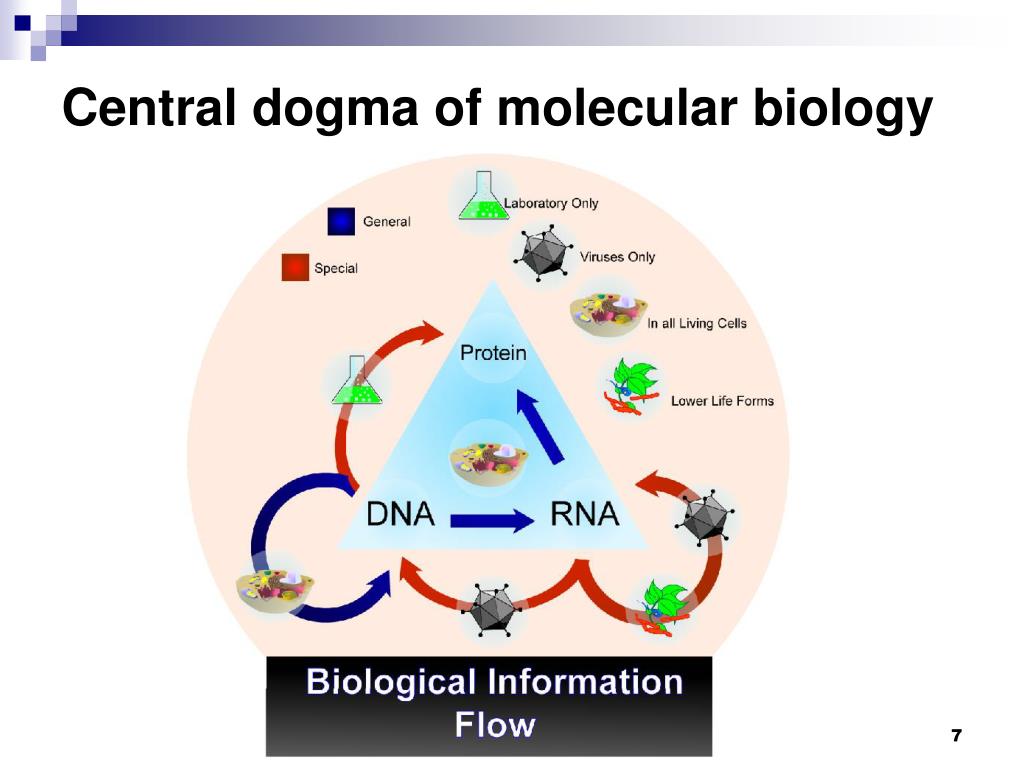 Central dogma of molecular biology

General

Special

Laboratory Only

Viruses Only

In all Living Cells

Lower Life Forms

Protein

DNA

RNA

Biological Information Flow

7